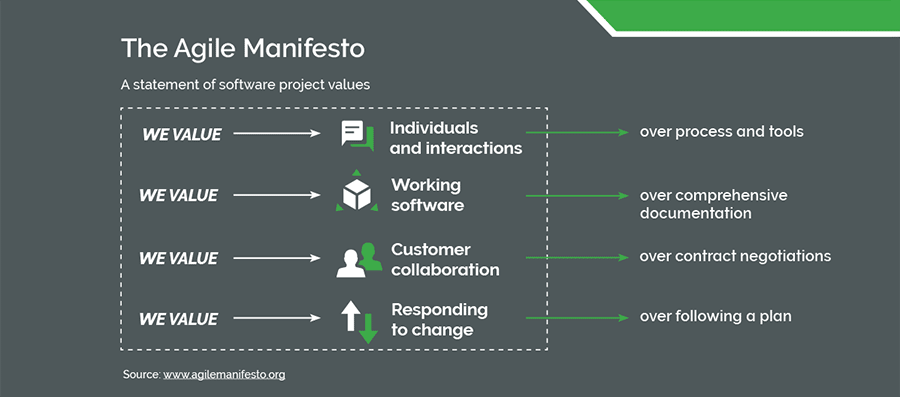 The Agile Manifesto

A statement of software project values

WE VALUE Individuals and interactions over process and tools

WE VALUE Working software over comprehensive documentation

WE VALUE Customer collaboration over contract negotiations

WE VALUE Responding to change over following a plan

Source: www.agilemanifesto.org